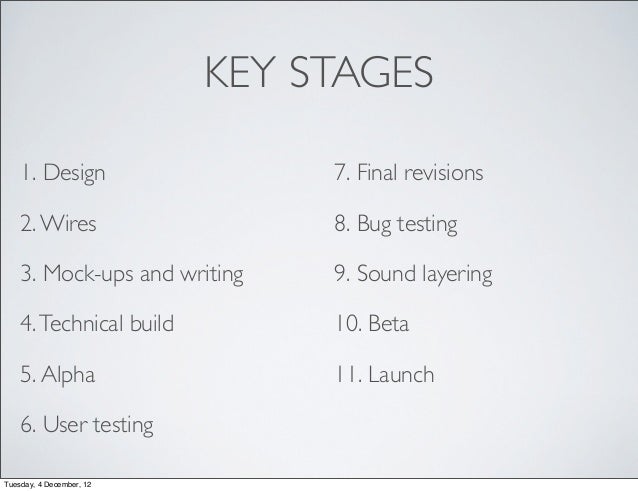 KEY STAGES

1. Design
2. Wires
3. Mock-ups and writing
4. Technical build
5. Alpha
6. User testing

7. Final revisions
8. Bug testing
9. Sound layering
10. Beta
11. Launch

Tuesday, 4 December, 12